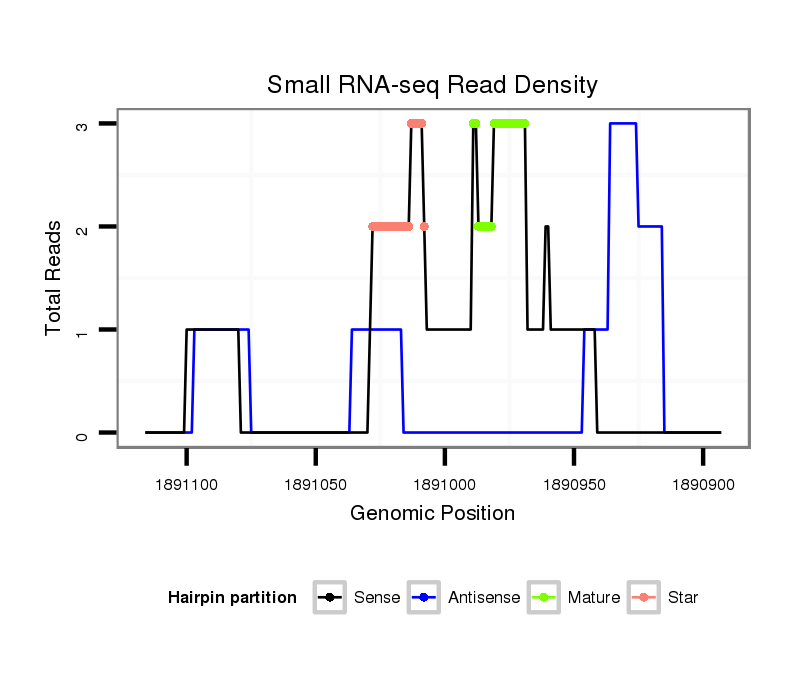 Small RNA-seq Read Density

Total Reads

3
2
1
0

1891100
1891050
1891000
1890950
1890900

Genomic Position

Hairpin partition
Sense
Antisense
Mature
Star